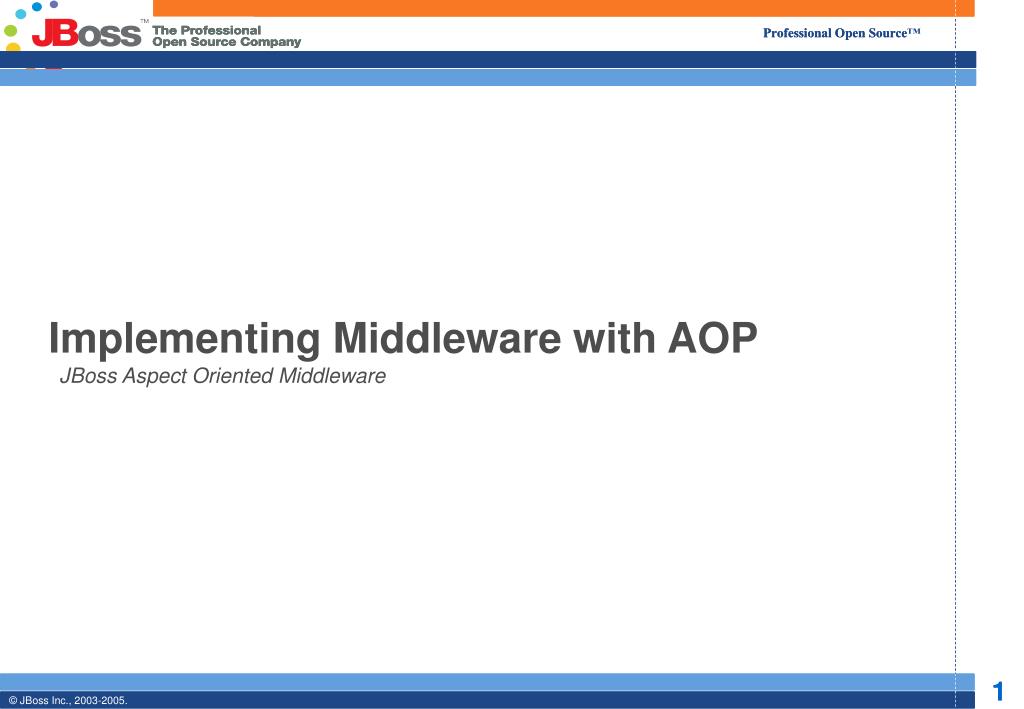 JBoss™ The Professional Open Source Company

Professional Open Source™

Implementing Middleware with AOP

JBoss Aspect Oriented Middleware

© JBoss Inc., 2003-2005.

1